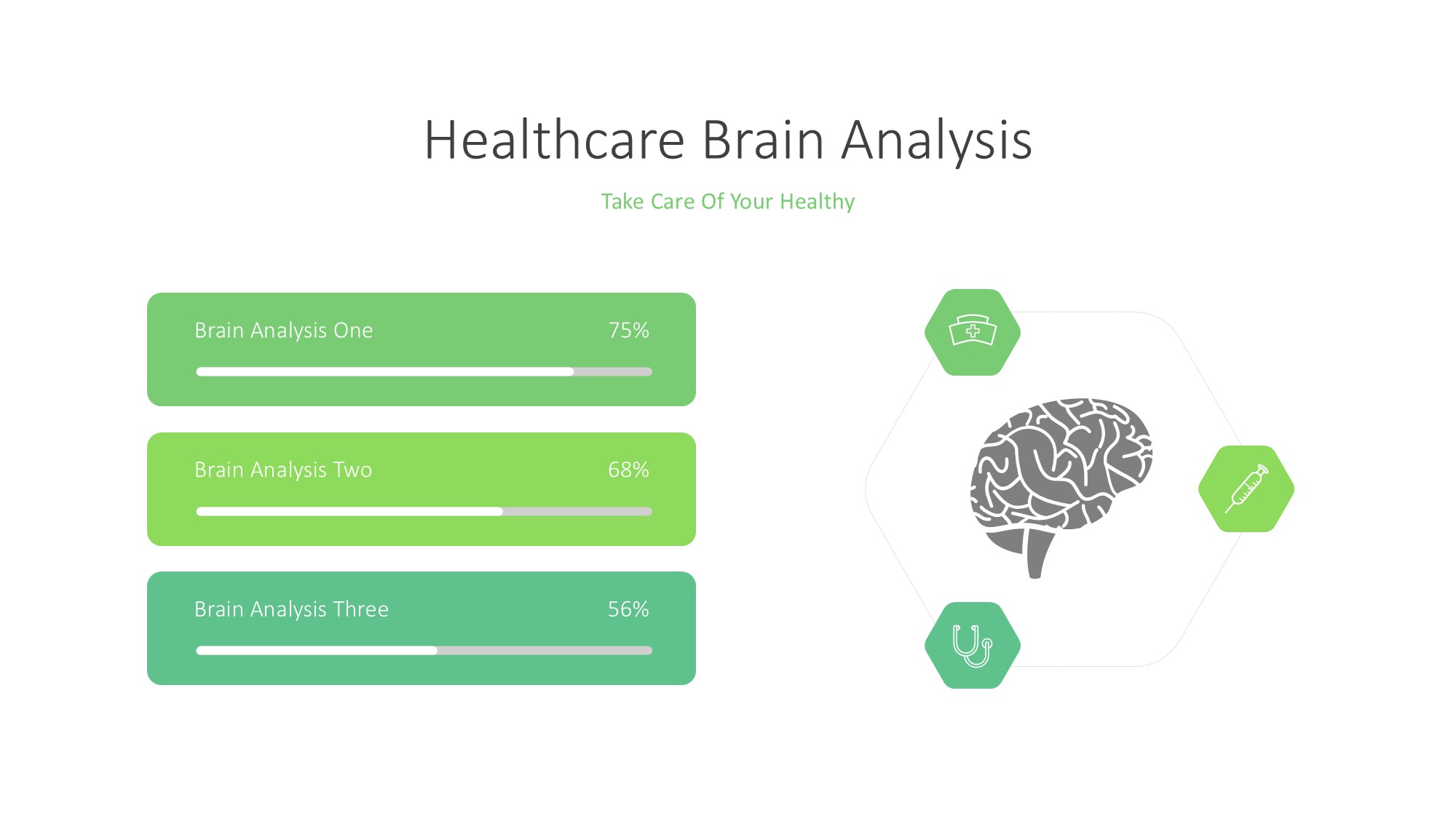 Healthcare Brain Analysis

Take Care Of Your Healthy

Brain Analysis One 75%

Brain Analysis Two 68%

Brain Analysis Three 56%